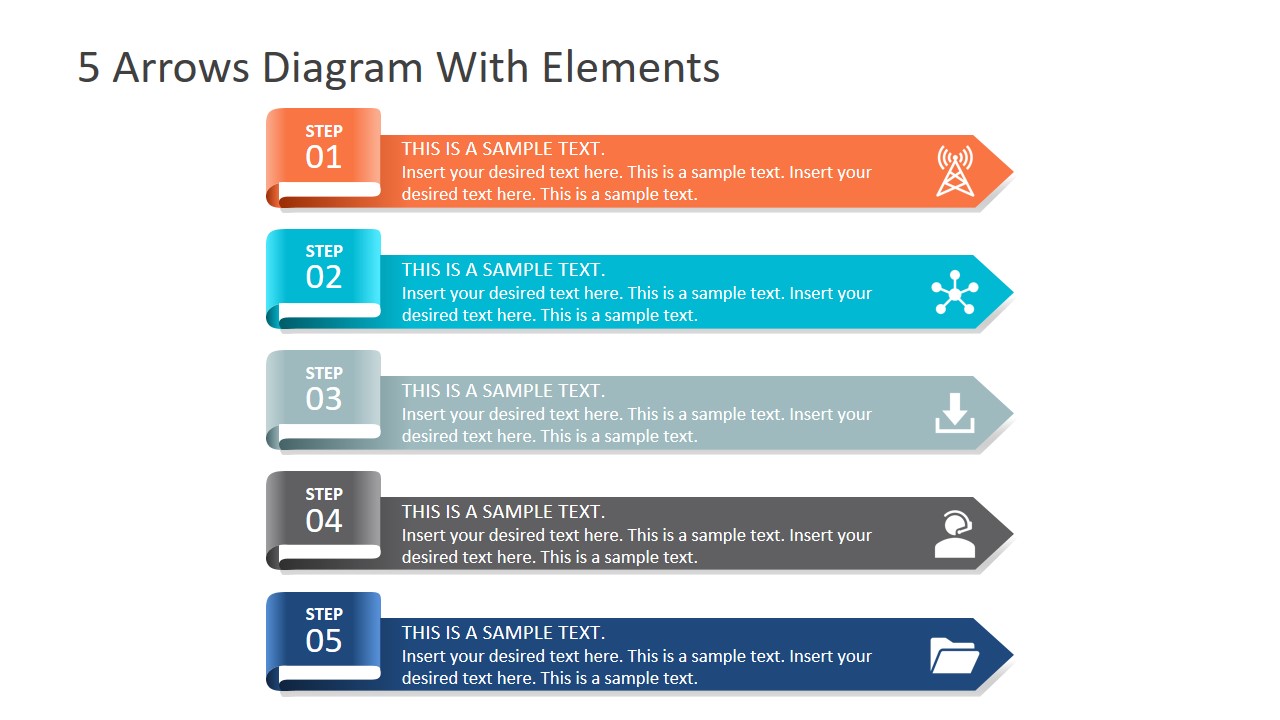 5 Arrows Diagram With Elements

STEP
01

THIS IS A SAMPLE TEXT.
Insert your desired text here. This is a sample text. Insert your desired text here. This is a sample text.

STEP
02

THIS IS A SAMPLE TEXT.
Insert your desired text here. This is a sample text. Insert your desired text here. This is a sample text.

STEP
03

THIS IS A SAMPLE TEXT.
Insert your desired text here. This is a sample text. Insert your desired text here. This is a sample text.

STEP
04

THIS IS A SAMPLE TEXT.
Insert your desired text here. This is a sample text. Insert your desired text here. This is a sample text.

STEP
05

THIS IS A SAMPLE TEXT.
Insert your desired text here. This is a sample text. Insert your desired text here. This is a sample text.